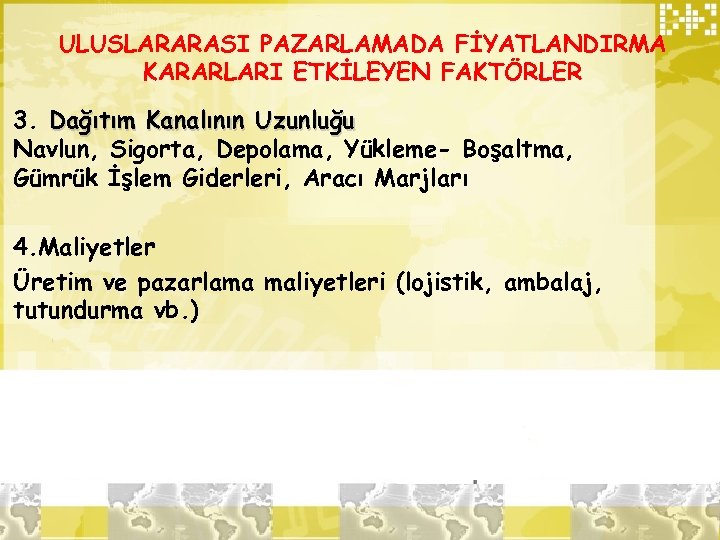 ULUSLARARASI PAZARLAMADA FİYATLANDIRMA KARARLARI ETKİLEYEN FAKTÖRLER

3. Dağıtım Kanalının Uzunluğu
Navlun, Sigorta, Depolama, Yükleme- Boşaltma, Gümrük İşlem Giderleri, Aracı Marjları

4.Maliyetler
Üretim ve pazarlama maliyetleri (lojistik, ambalaj, tutundurma vb.)